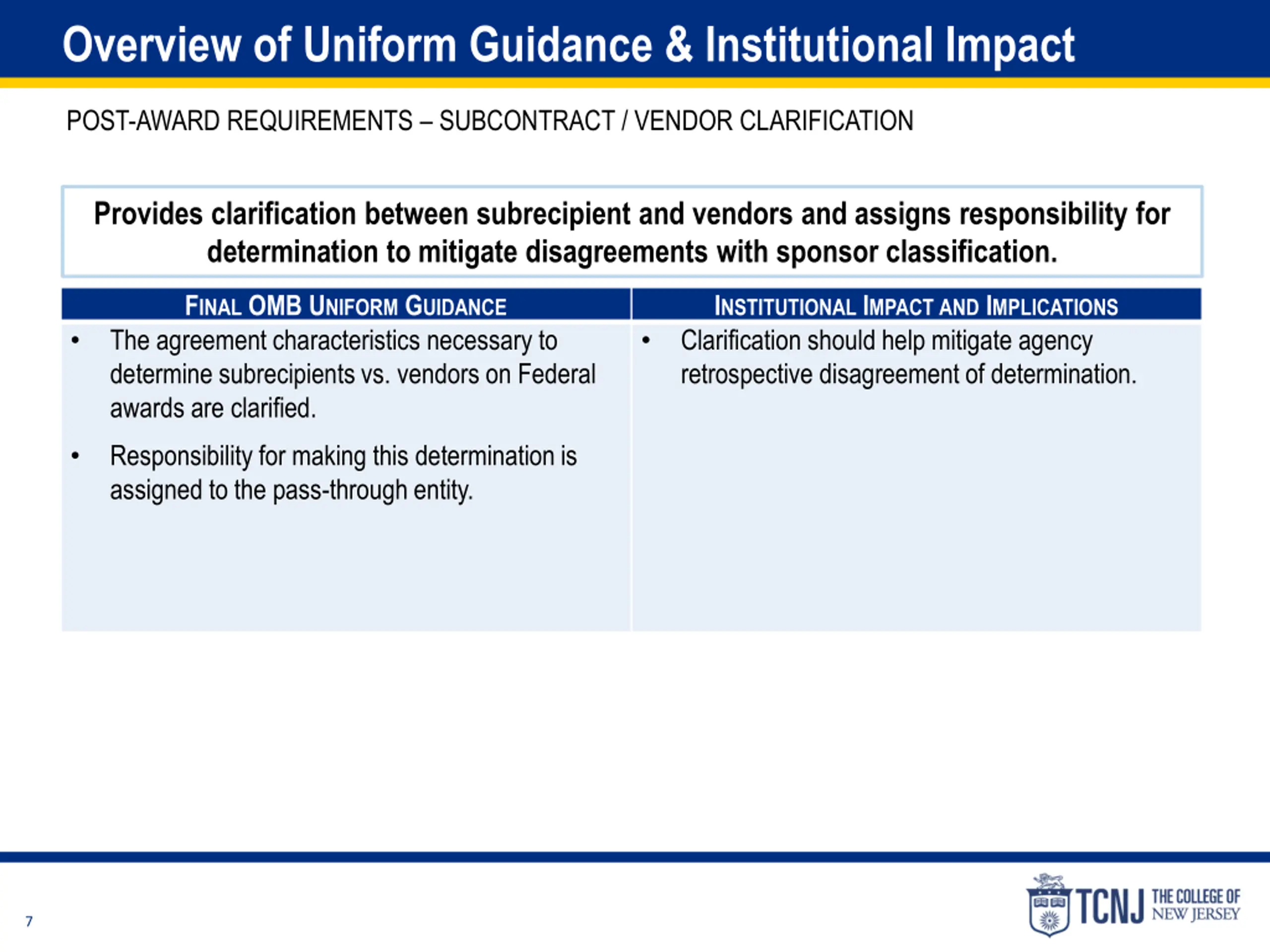 Overview of Uniform Guidance & Institutional Impact

POST-AWARD REQUIREMENTS – SUBCONTRACT / VENDOR CLARIFICATION

Provides clarification between subrecipient and vendors and assigns responsibility for determination to mitigate disagreements with sponsor classification.

| FINAL OMB UNIFORM GUIDANCE | INSTITUTIONAL IMPACT AND IMPLICATIONS |
|---|---|
| • The agreement characteristics necessary to determine subrecipients vs. vendors on Federal awards are clarified. • Responsibility for making this determination is assigned to the pass-through entity. | • Clarification should help mitigate agency retrospective disagreement of determination. |

7

TCNJ THE COLLEGE OF NEW JERSEY